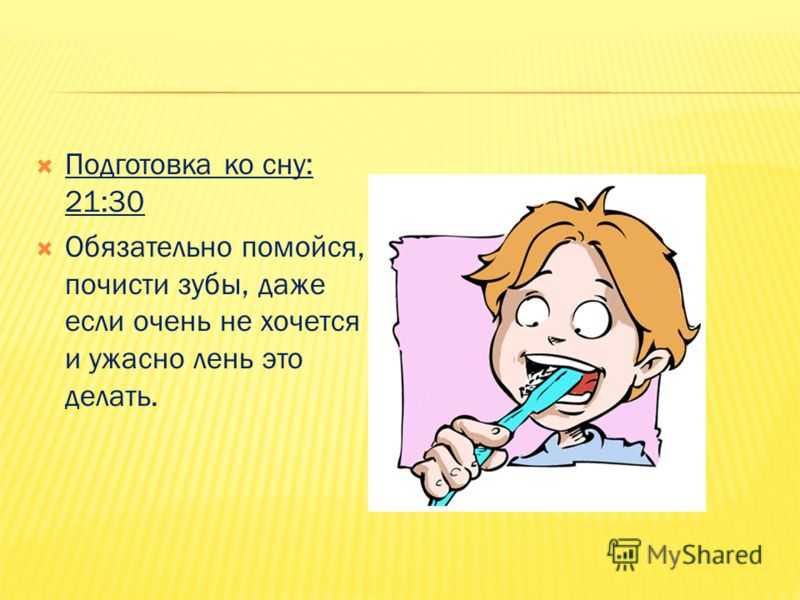 Подготовка ко сну: 21:30

Обязательно помойся, почисти зубы, даже если очень не хочется и ужасно лень это делать.

MyShared